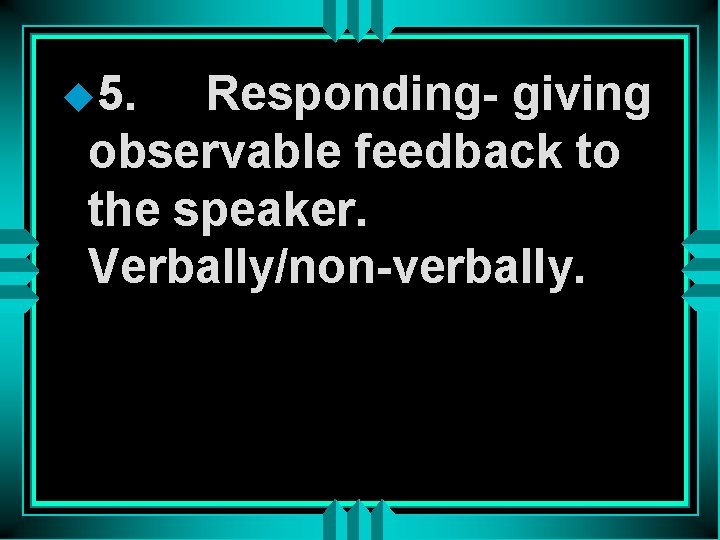 5. Responding- giving observable feedback to the speaker. Verbally/non-verbally.